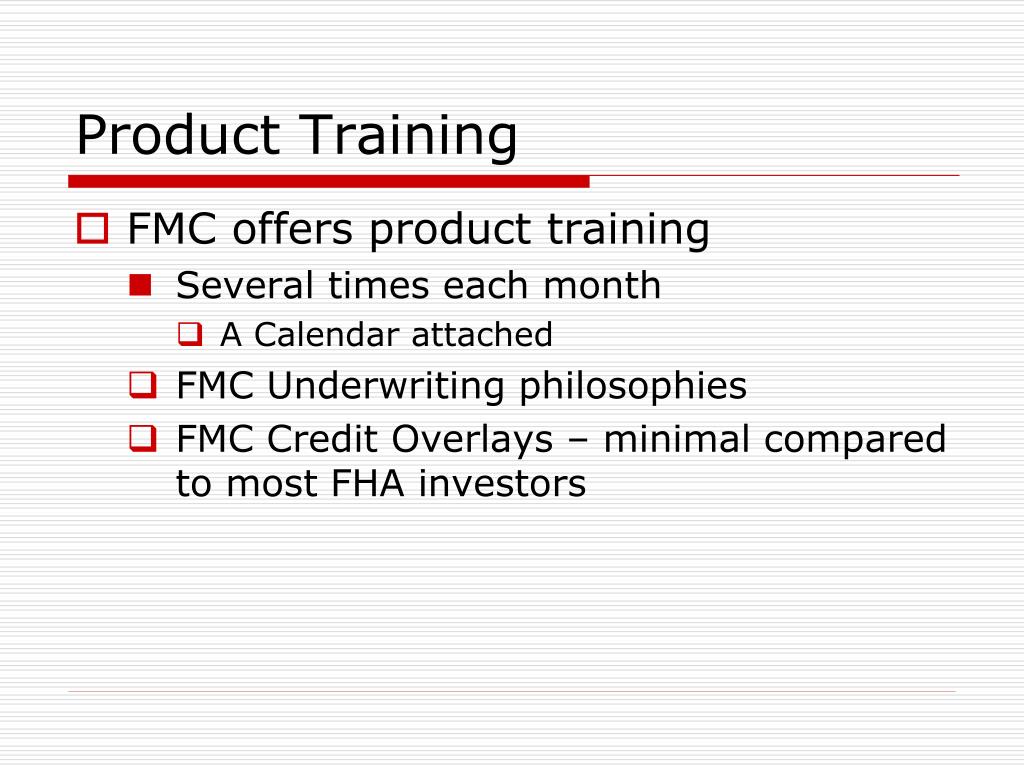 Product Training

FMC offers product training

Several times each month

A Calendar attached

FMC Underwriting philosophies

FMC Credit Overlays – minimal compared to most FHA investors